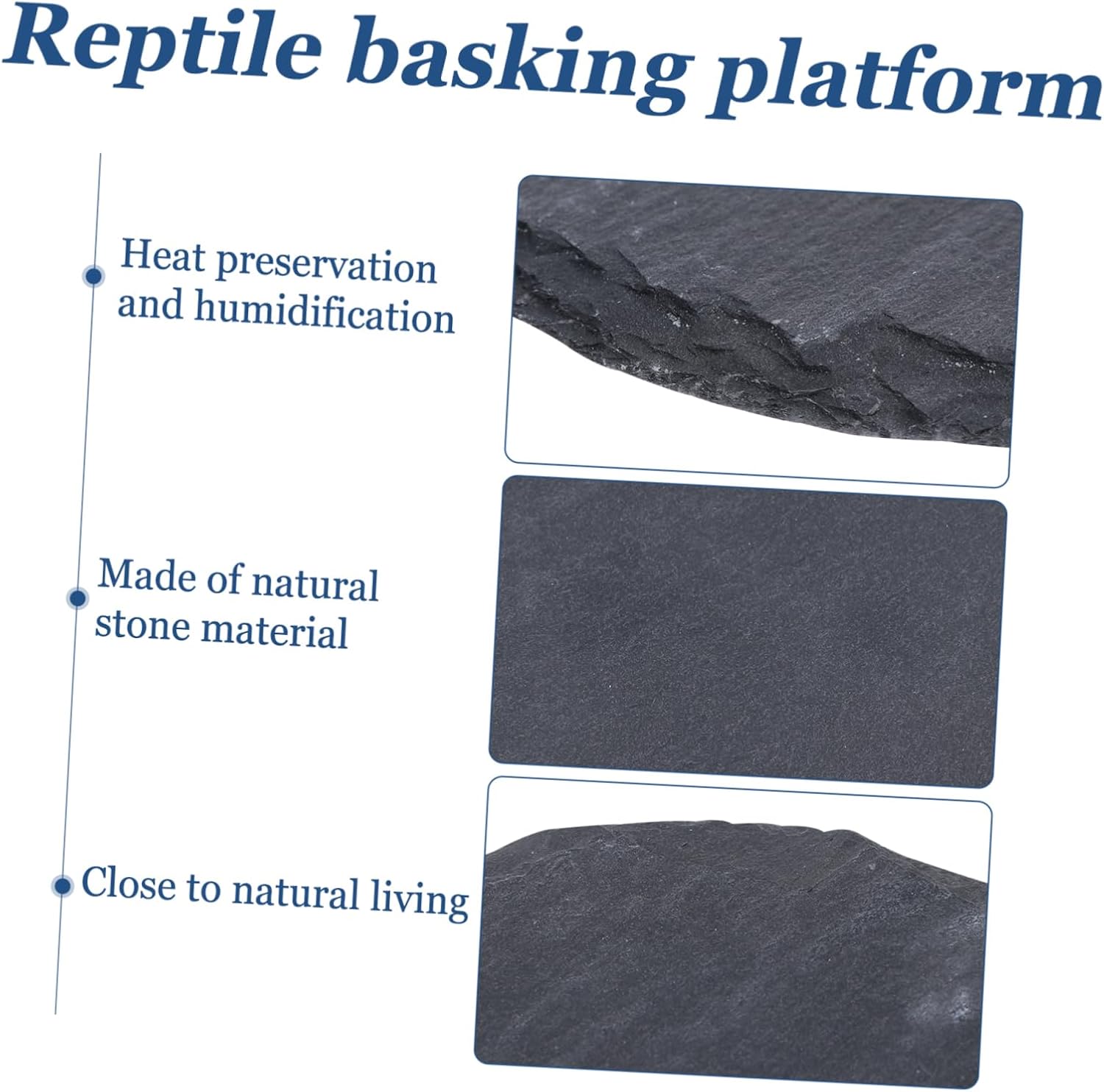 Reptile basking platform

Heat preservation and humidification

Made of natural stone material

Close to natural living